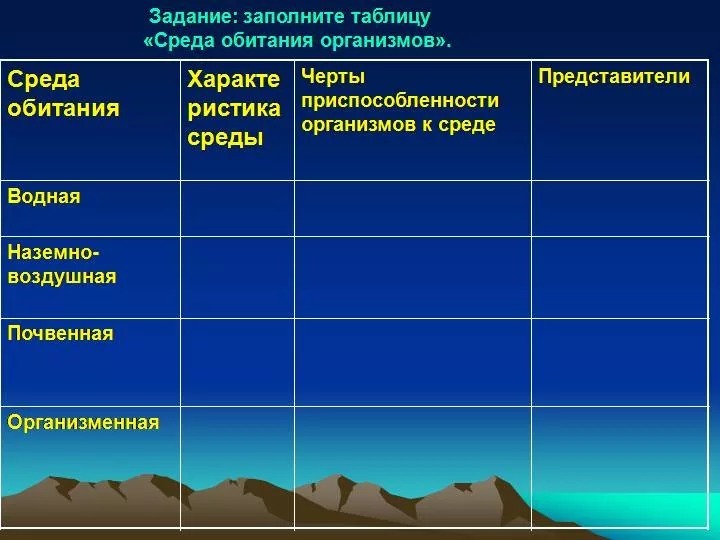 Задание: заполните таблицу
«Среда обитания организмов».

| Среда обитания | Характеристика среды | Черты приспособленности организмов к среде | Представители |
|---|---|---|---|
| Водная | | | |
| Наземно-воздушная | | | |
| Почвенная | | | |
| Организменная | | | |